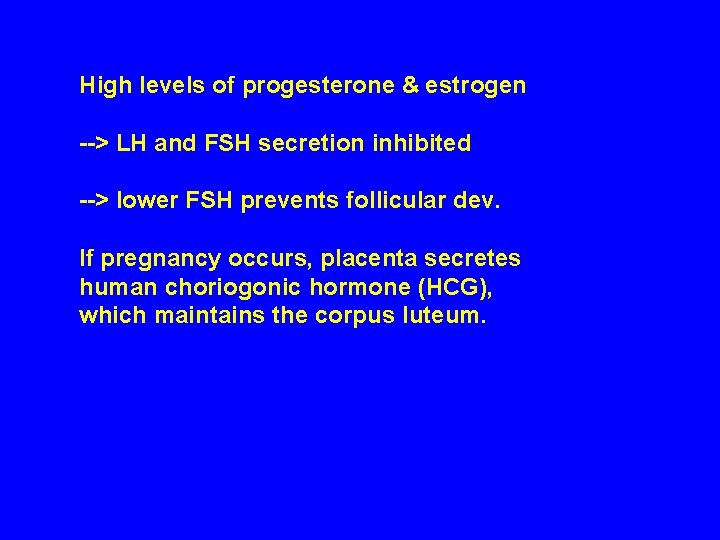 High levels of progesterone & estrogen

--> LH and FSH secretion inhibited

--> lower FSH prevents follicular dev.

If pregnancy occurs, placenta secretes human choriogonic hormone (HCG), which maintains the corpus luteum.